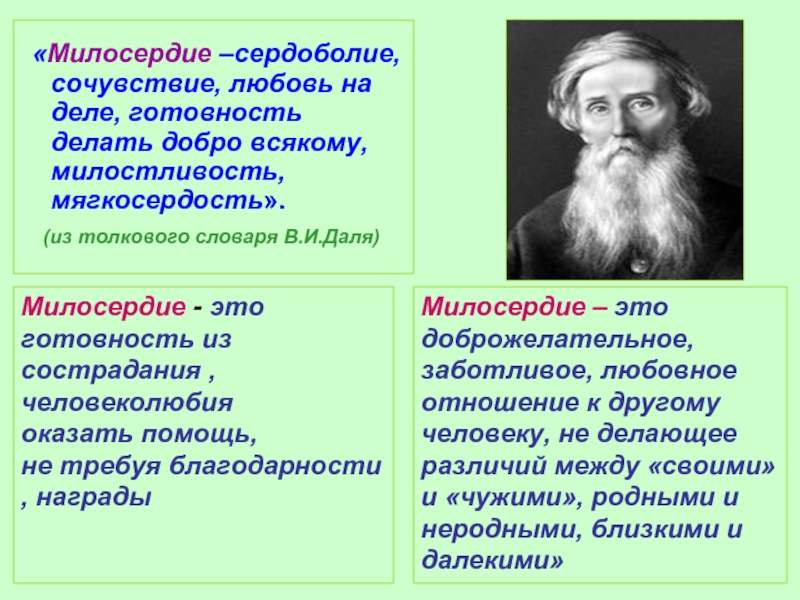 «Милосердие –сердоболие, сочувствие, любовь на деле, готовность делать добро всякому, милостливость, мягкосердость».

(из толкового словаря В.И.Даля)

Милосердие - это готовность из сострадания , человеколюбия оказать помощь, не требуя благодарности , награды

Милосердие – это доброжелательное, заботливое, любовное отношение к другому человеку, не делающее различий между «своими» и «чужими», родными и неродными, близкими и далекими»